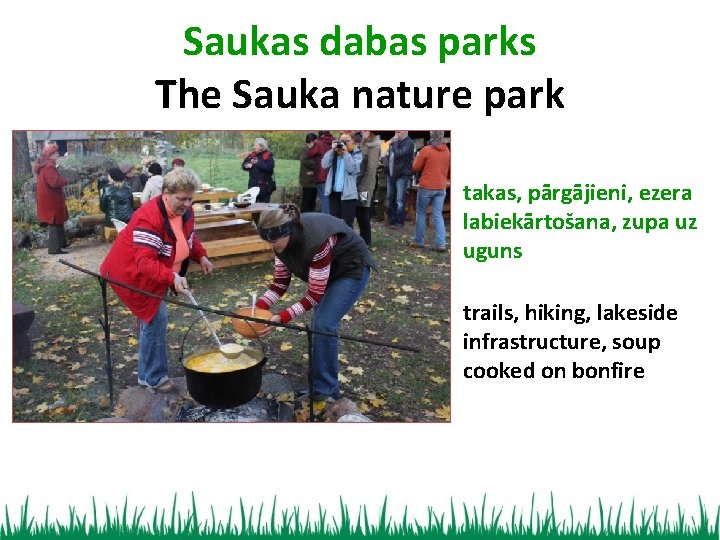 Saukas dabas parks
The Sauka nature park

takas, pārgājieni, ezera labiekārtošana, zupa uz uguns

trails, hiking, lakeside infrastructure, soup cooked on bonfire